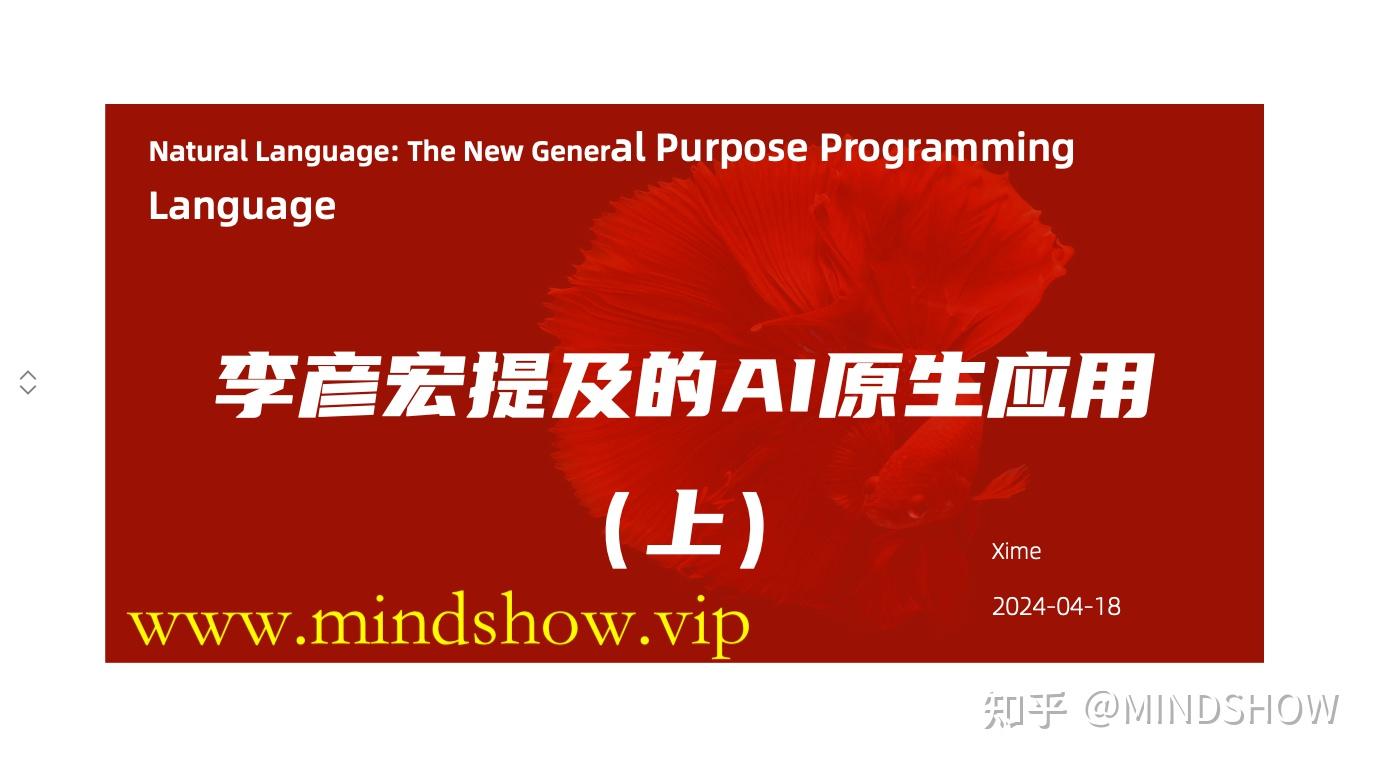 Natural Language: The New General Purpose Programming Language

李彦宏提及的AI原生应用

（上）

Xime

2024-04-18

www.mindshow.vip

知乎 @MINDSHOW